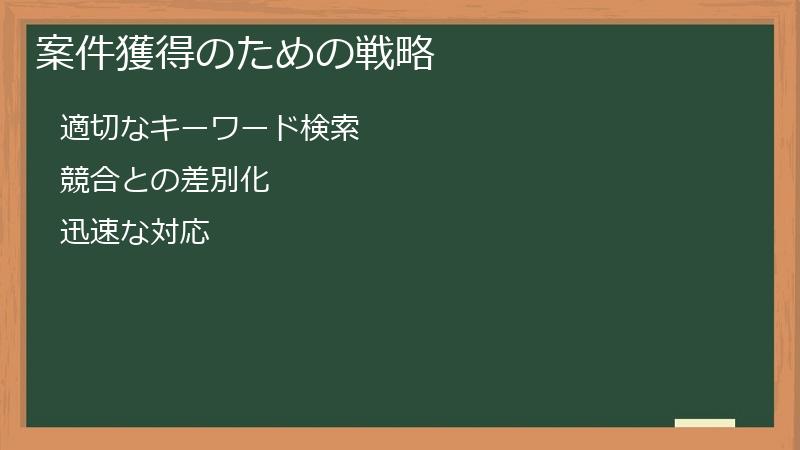 案件獲得のための戦略

適切なキーワード検索

競合との差別化

迅速な対応